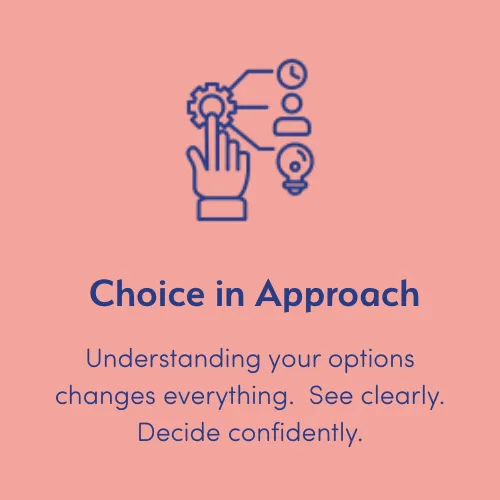 Choice in Approach

Understanding your options changes everything.  See clearly. Decide confidently.